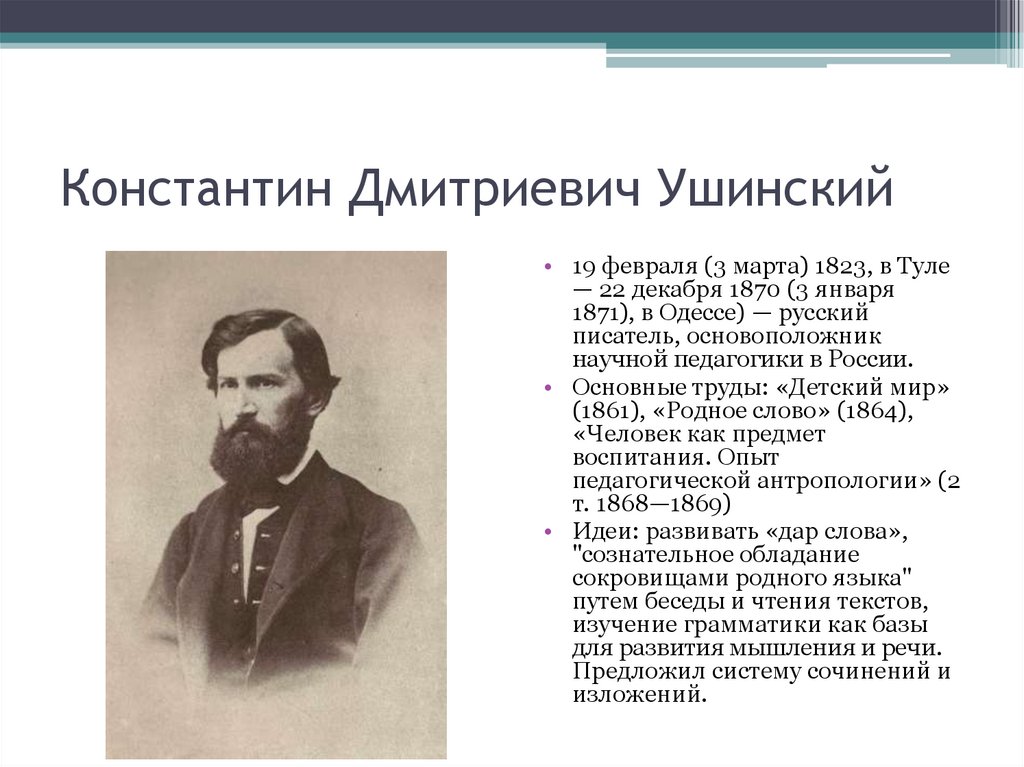 Константин Дмитриевич Ушинский

• 19 февраля (3 марта) 1823, в Туле — 22 декабря 1870 (3 января 1871), в Одессе) — русский писатель, основоположник научной педагогики в России.
• Основные труды: «Детский мир» (1861), «Родное слово» (1864), «Человек как предмет воспитания. Опыт педагогической антропологии» (2 т. 1868—1869)
• Идеи: развивать «дар слова», "сознательное обладание сокровищами родного языка" путем беседы и чтения текстов, изучение грамматики как базы для развития мышления и речи. Предложил систему сочинений и изложений.